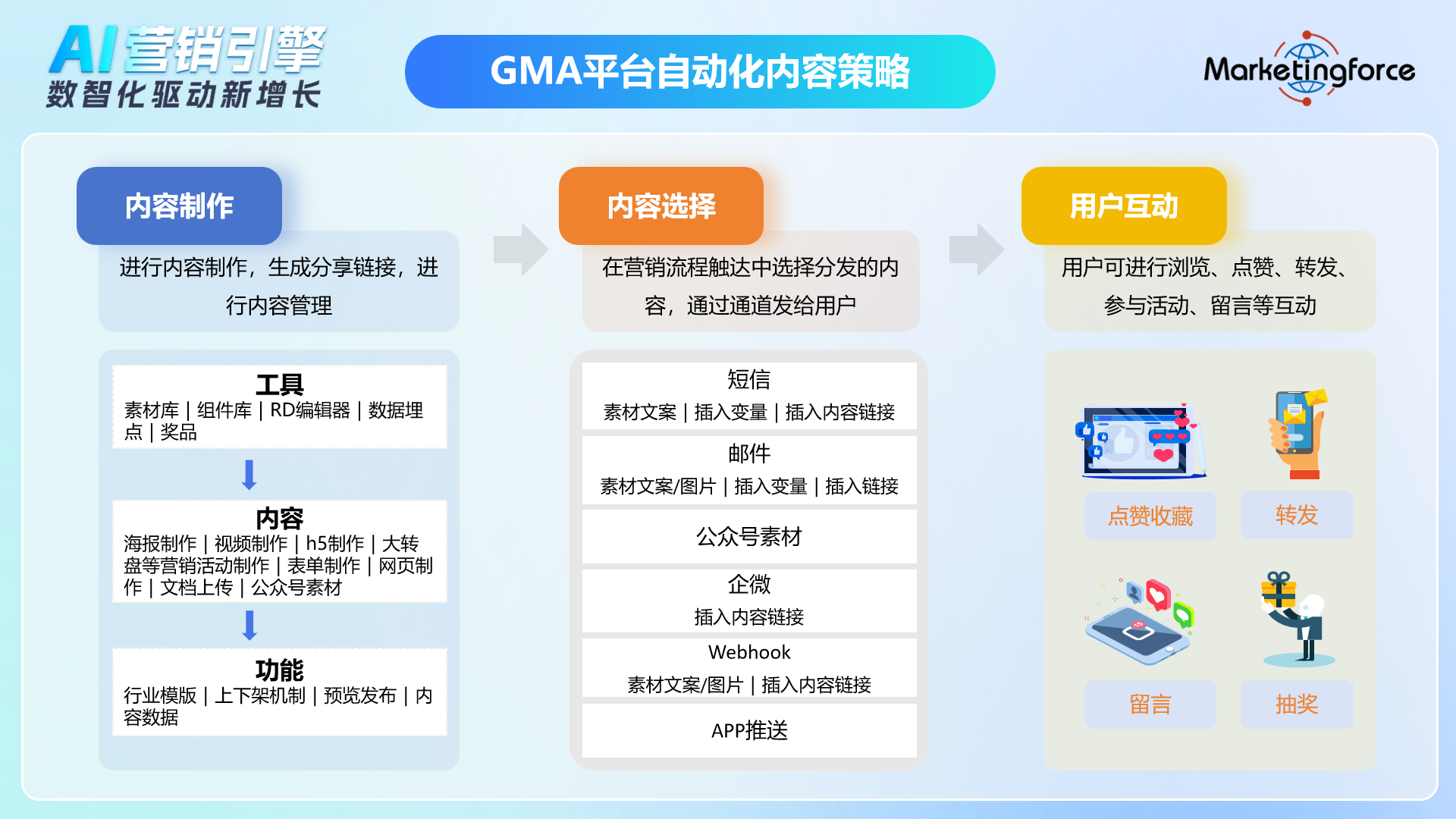 AI营销引擎
数智化驱动新增长

GMA平台自动化内容策略

Marketingforce

内容制作

进行内容制作，生成分享链接，进行内容管理

工具
素材库 | 组件库 | RD编辑器 | 数据埋点 | 奖品

内容
海报制作 | 视频制作 | h5制作 | 大转盘等营销活动制作 | 表单制作 | 网页制作 | 文档上传 | 公众号素材

功能
行业模版 | 上下架机制 | 预览发布 | 内容数据

内容选择

在营销流程触达中选择分发的内容，通过通道发给用户

短信
素材文案 | 插入变量 | 插入内容链接

邮件
素材文案/图片 | 插入变量 | 插入链接

公众号素材

企微
插入内容链接

Webhook
素材文案/图片 | 插入内容链接

APP推送

用户互动

用户可进行浏览、点赞、转发、参与活动、留言等互动

点赞收藏

转发

留言

抽奖